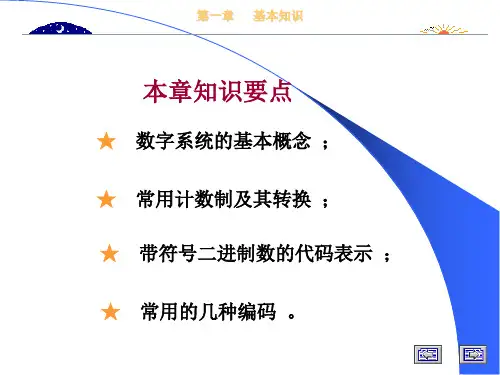 第一章　基本知识

本章知识要点

★ 数字系统的基本概念 ；

★ 常用计数制及其转换 ；

★ 带符号二进制数的代码表示 ；

★ 常用的几种编码 。